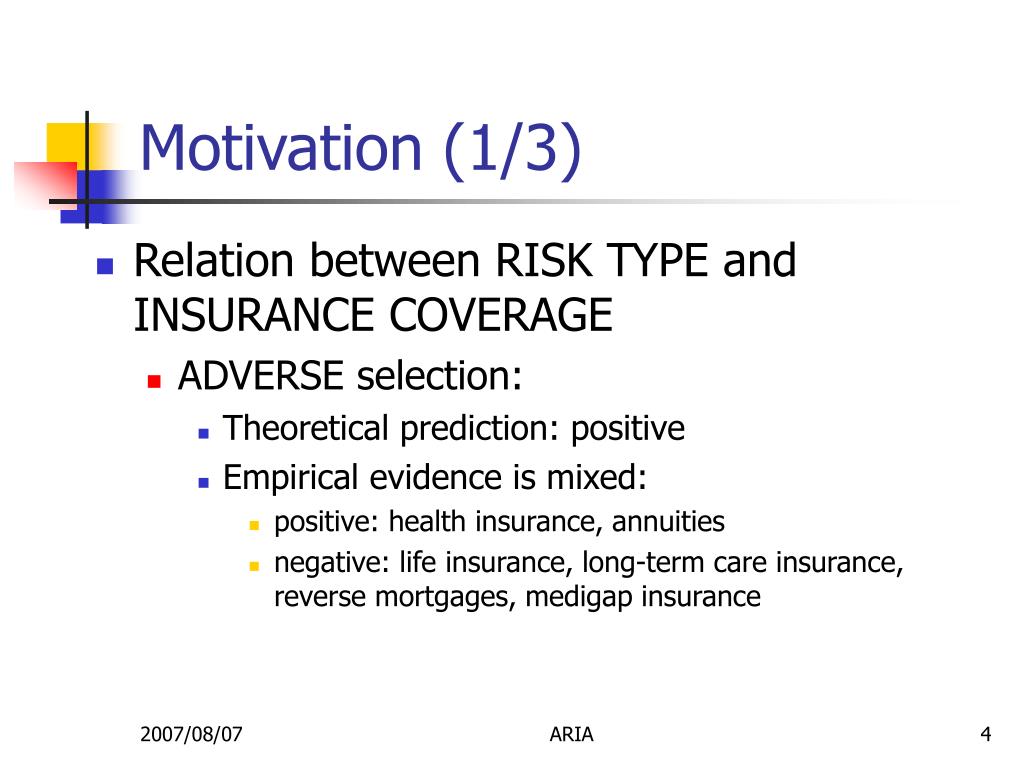 Motivation (1/3)

Relation between RISK TYPE and INSURANCE COVERAGE

ADVERSE selection:

Theoretical prediction: positive

Empirical evidence is mixed:

positive: health insurance, annuities

negative: life insurance, long-term care insurance, reverse mortgages, medigap insurance

2007/08/07

ARIA

4